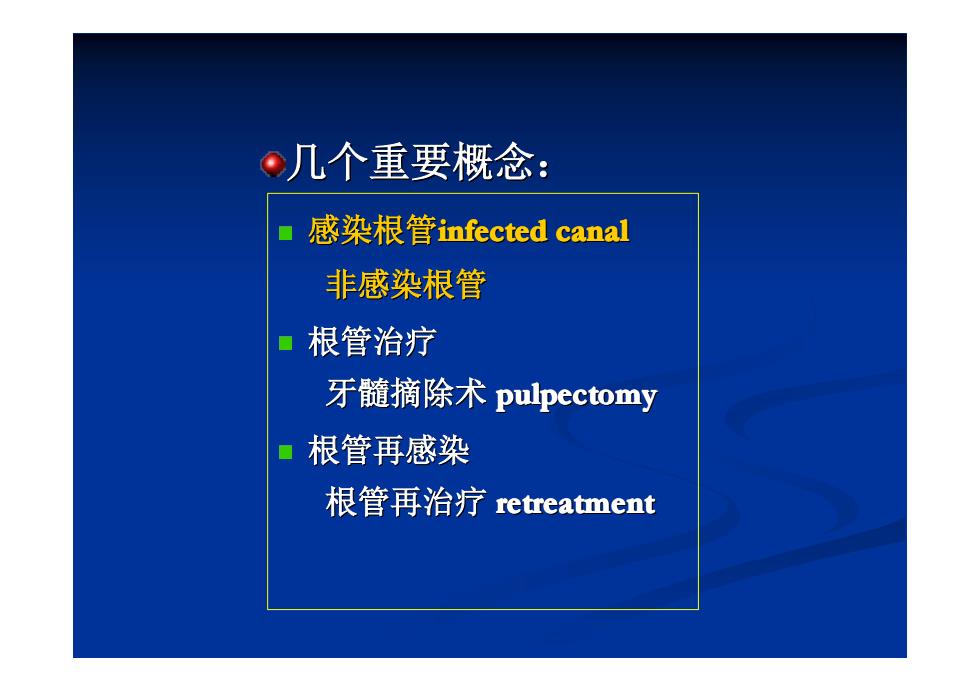 几个重要概念：

感染根管infected canal

非感染根管

根管治疗

牙髓摘除术 pulpectomy

根管再感染

根管再治疗 retreatment